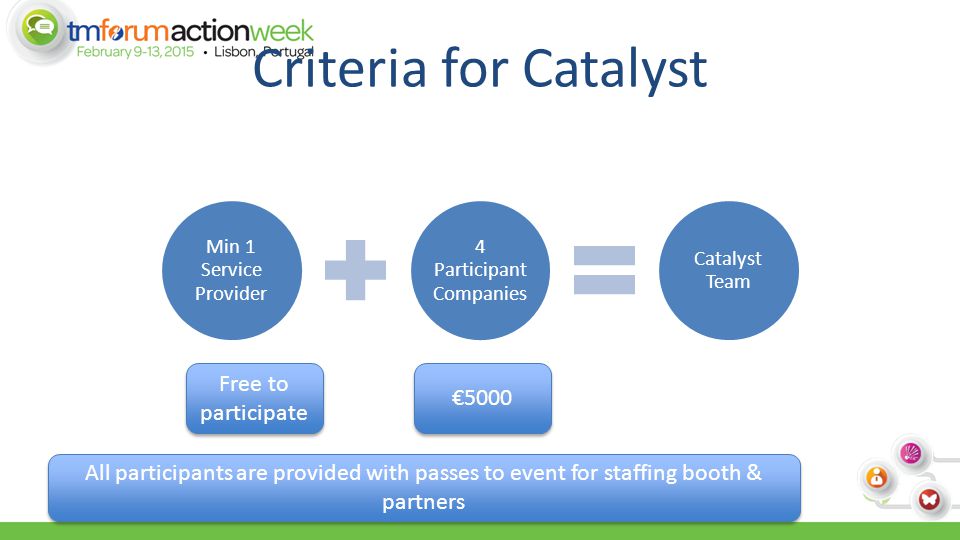 tmforumactionweek
February 9-13, 2015 • Lisbon, Portugal

Criteria for Catalyst

Min 1 Service Provider

4 Participant Companies

Catalyst Team

Free to participate

€5000

All participants are provided with passes to event for staffing booth & partners